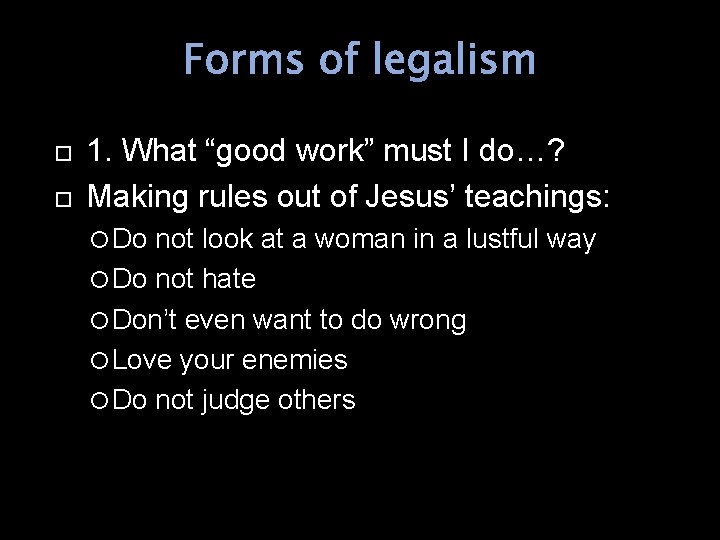 Forms of legalism

- 1. What “good work” must I do…?
- Making rules out of Jesus’ teachings:
  - Do not look at a woman in a lustful way
  - Do not hate
  - Don’t even want to do wrong
  - Love your enemies
  - Do not judge others